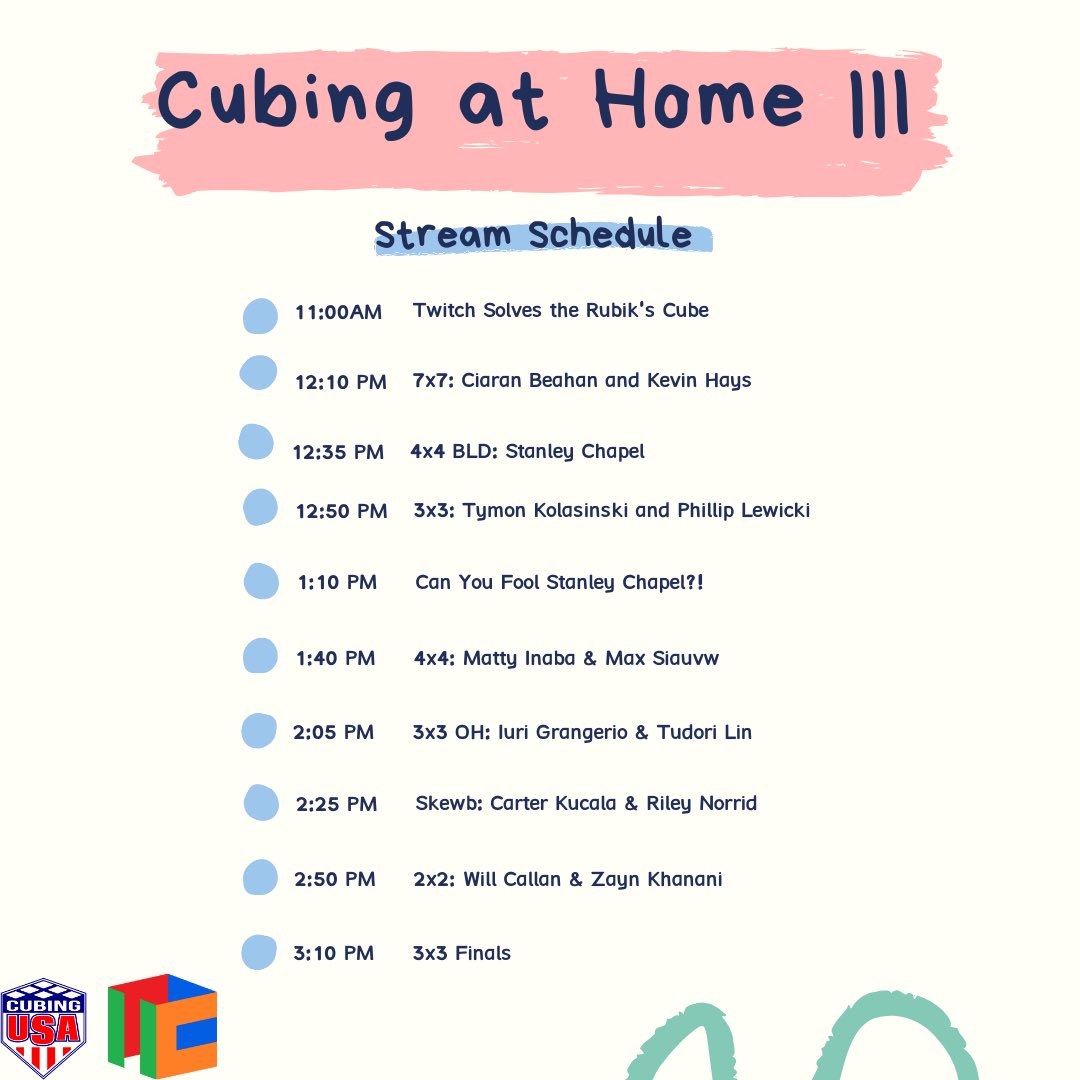 Cubing at Home III

Stream Schedule

11:00AM Twitch Solves the Rubik's Cube

12:10 PM 7x7: Ciaran Beahan and Kevin Hays

12:35 PM 4x4 BLD: Stanley Chapel

12:50 PM 3x3: Tymon Kolasinski and Phillip Lewicki

1:10 PM Can You Fool Stanley Chapel?!

1:40 PM 4x4: Matty Inaba & Max Siauvw

2:05 PM 3x3 OH: Iuri Grangerio & Tudori Lin

2:25 PM Skewb: Carter Kucala & Riley Norrid

2:50 PM 2x2: Will Callan & Zayn Khanani

3:10 PM 3x3 Finals

CUBING USA